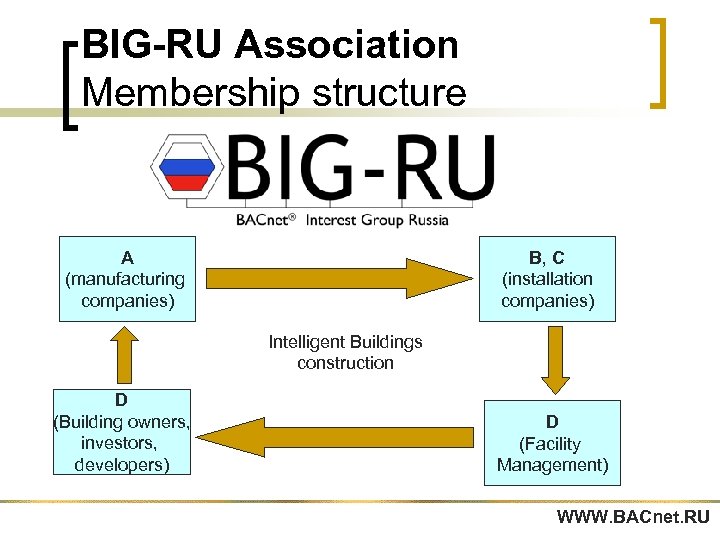 BIG-RU Association
Membership structure

BIG-RU
BACnet® Interest Group Russia

A
(manufacturing companies)

B, C
(installation companies)

Intelligent Buildings construction

D
(Building owners, investors, developers)

D
(Facility Management)

WWW.BACnet.RU